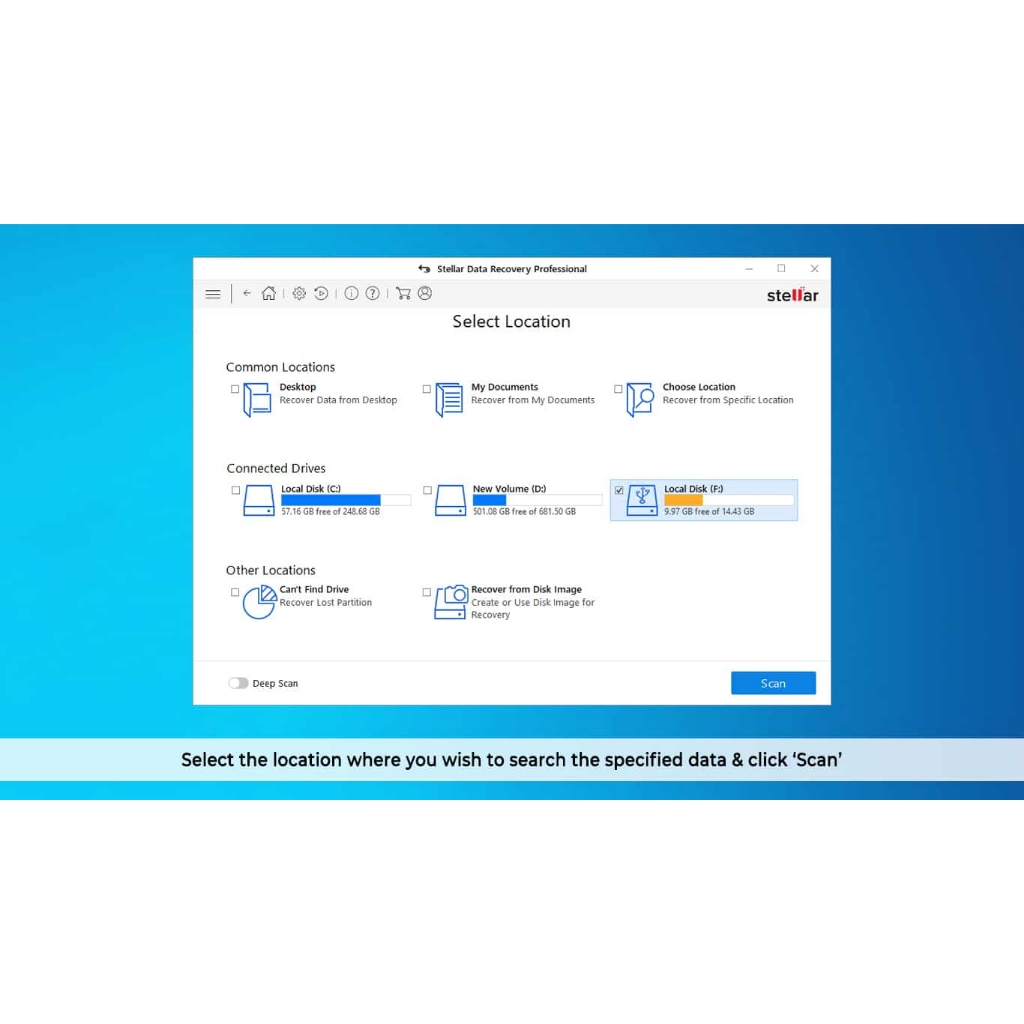 Stellar Data Recovery Professional

stellar

Select Location

Common Locations

Desktop
Recover Data from Desktop

My Documents
Recover from My Documents

Choose Location
Recover from Specific Location

Connected Drives

Local Disk (C:)
57.16 GB free of 248.68 GB

New Volume (D:)
501.08 GB free of 681.50 GB

Local Disk (F:)
9.97 GB free of 14.43 GB

Other Locations

Can't Find Drive
Recover Lost Partition

Recover from Disk Image
Create or Use Disk Image for Recovery

Deep Scan

Scan

Select the location where you wish to search the specified data & click 'Scan'